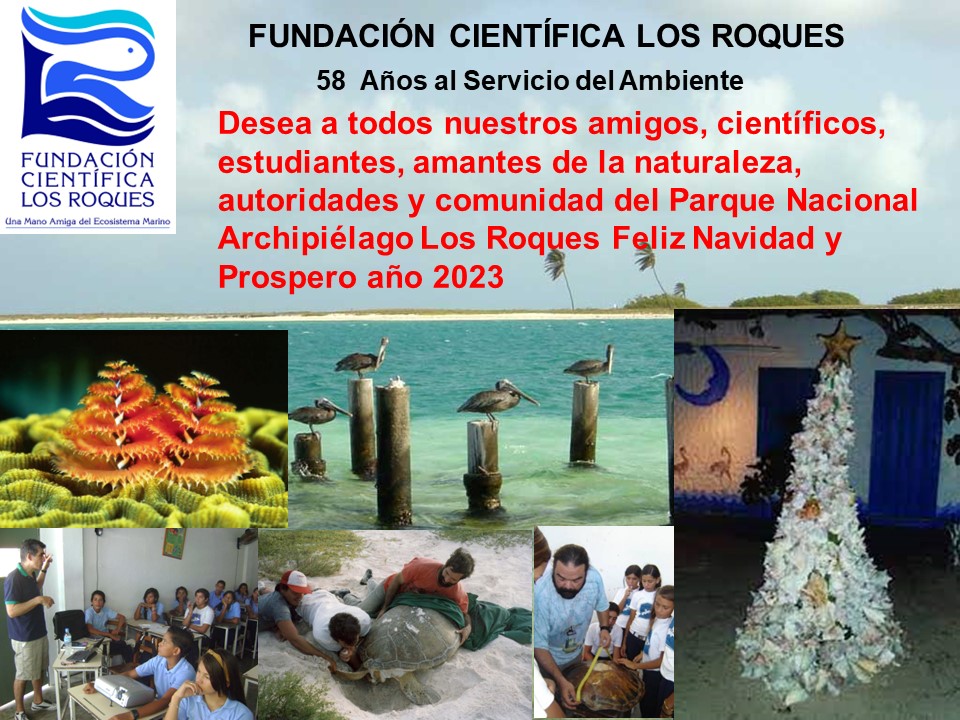 FUNDACIÓN CIENTÍFICA LOS ROQUES
Una Mano Amiga del Ecosistema Marino

FUNDACIÓN CIENTÍFICA LOS ROQUES

58 Años al Servicio del Ambiente

Desea a todos nuestros amigos, científicos, estudiantes, amantes de la naturaleza, autoridades y comunidad del Parque Nacional Archipiélago Los Roques Feliz Navidad y Prospero año 2023